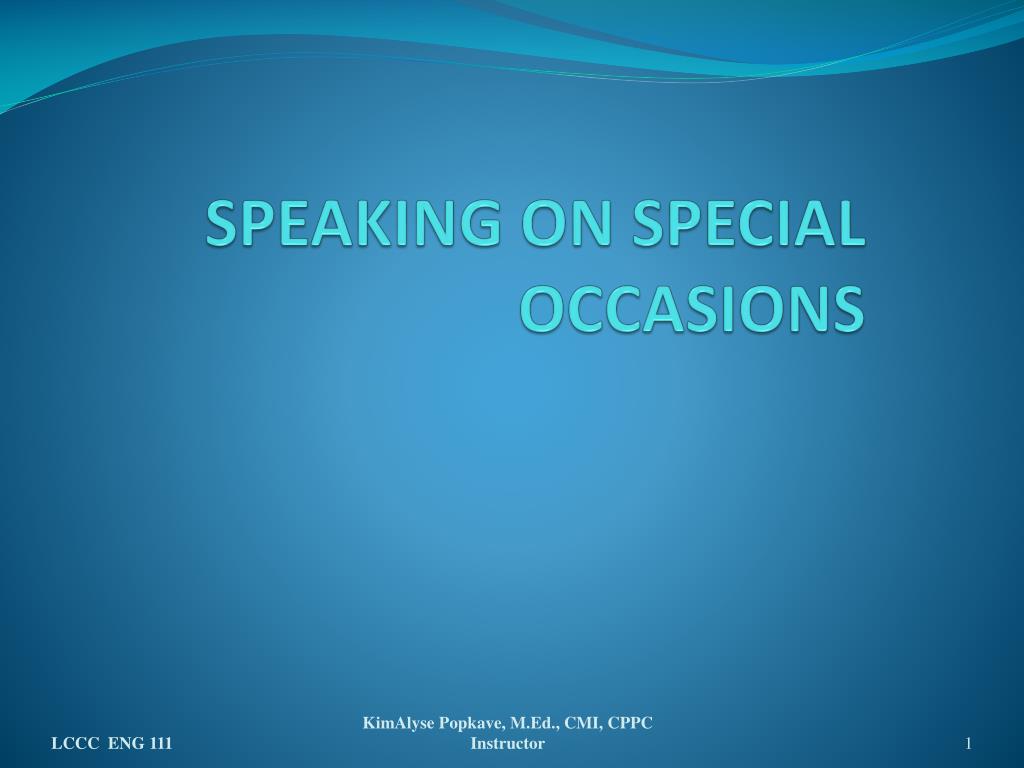 SPEAKING ON SPECIAL OCCASIONS

LCCC ENG 111

KimAlyse Popkave, M.Ed., CMI, CPPC
Instructor

1